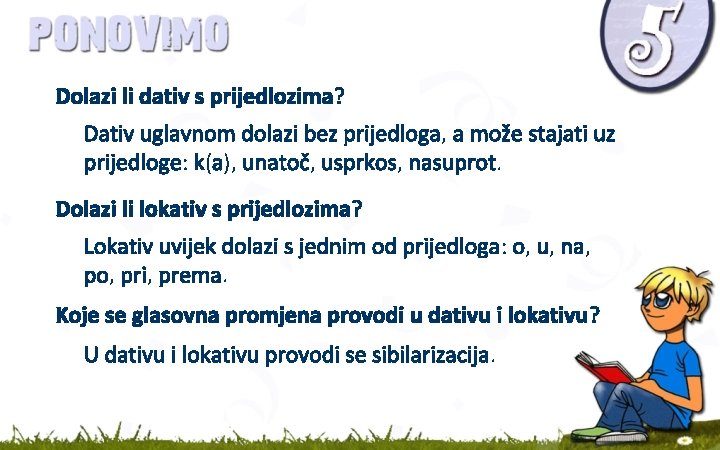 PONOVIMO

5

Dolazi li dativ s prijedlozima?

Dativ uglavnom dolazi bez prijedloga, a može stajati uz prijedloge: k(a), unatoč, usprkos, nasuprot.

Dolazi li lokativ s prijedlozima?

Lokativ uvijek dolazi s jednim od prijedloga: o, u, na, po, pri, prema.

Koje se glasovna promjena provodi u dativu i lokativu?

U dativu i lokativu provodi se sibilarizacija.